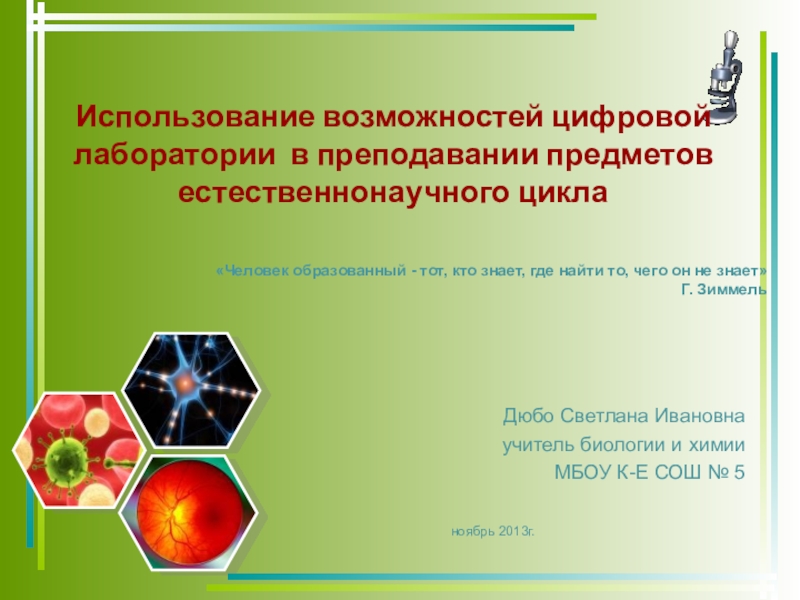 Использование возможностей цифровой лаборатории в преподавании предметов естественнонаучного цикла

«Человек образованный - тот, кто знает, где найти то, чего он не знает»
Г. Зиммель

Дюбо Светлана Ивановна
учитель биологии и химии
МБОУ К-Е СОШ № 5

ноябрь 2013г.